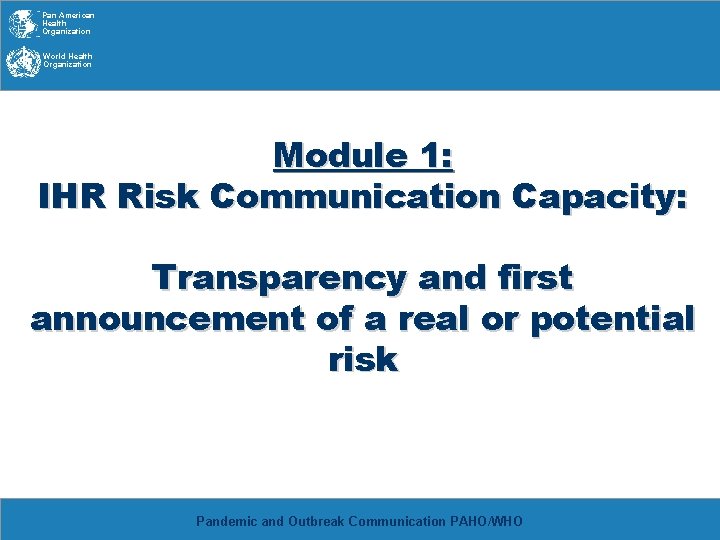 Pan American Health Organization

World Health Organization

Module 1:
IHR Risk Communication Capacity:

Transparency and first announcement of a real or potential risk

Pandemic and Outbreak Communication PAHO/WHO